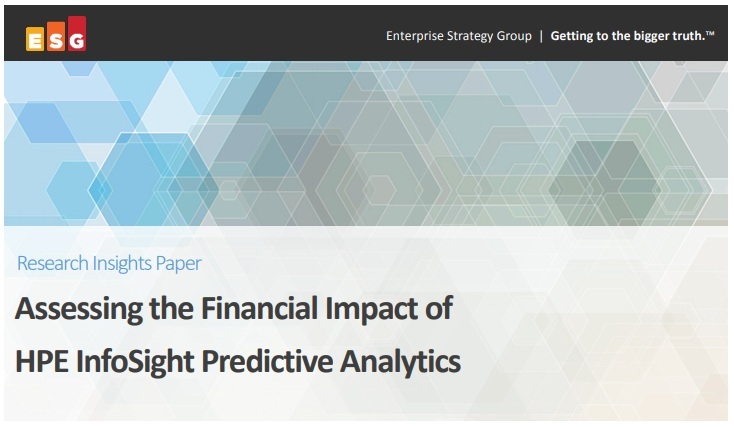 ESG

Enterprise Strategy Group | Getting to the bigger truth.™

Research Insights Paper

Assessing the Financial Impact of HPE InfoSight Predictive Analytics